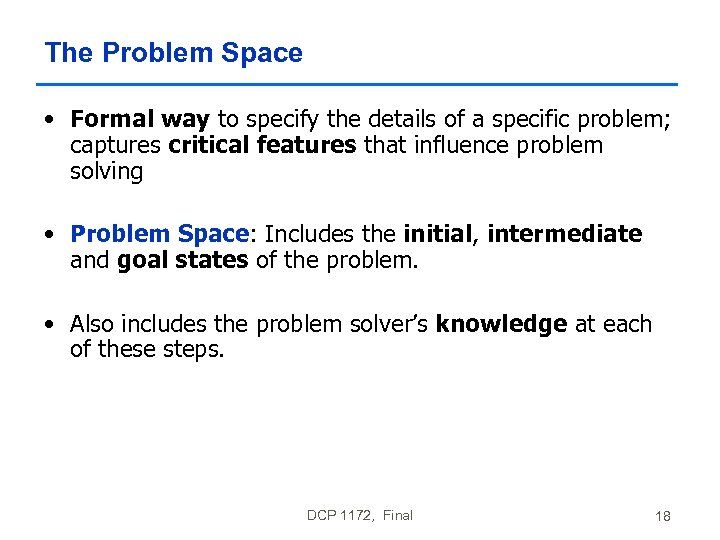 The Problem Space

• Formal way to specify the details of a specific problem; captures critical features that influence problem solving

• Problem Space: Includes the initial, intermediate and goal states of the problem.

• Also includes the problem solver's knowledge at each of these steps.

DCP 1172, Final

18